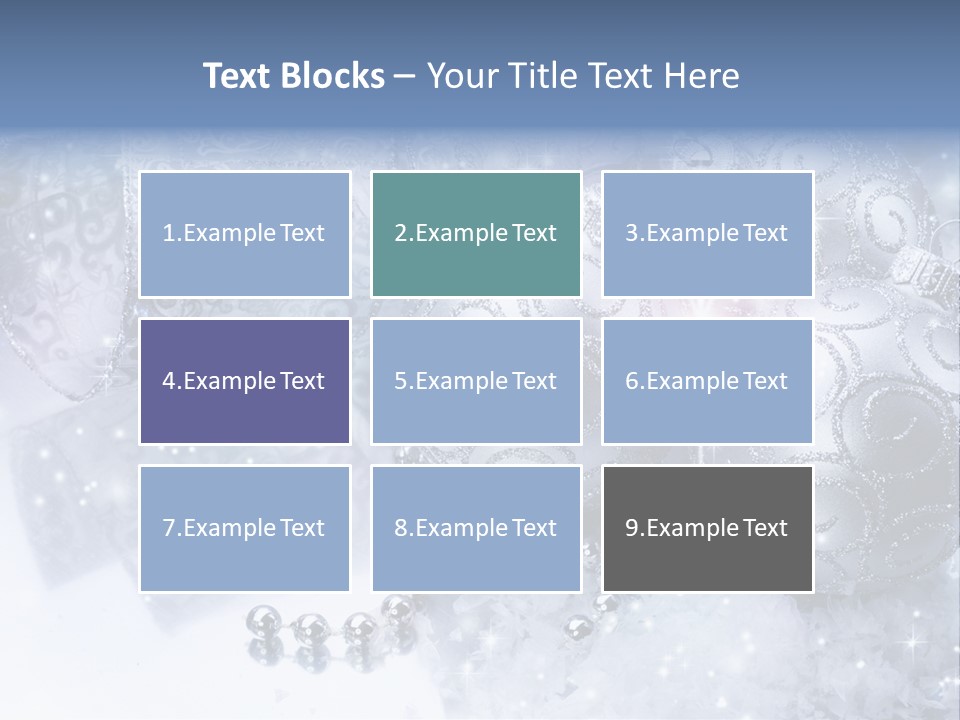 Text Blocks – Your Title Text Here

1.Example Text

2.Example Text

3.Example Text

4.Example Text

5.Example Text

6.Example Text

7.Example Text

8.Example Text

9.Example Text